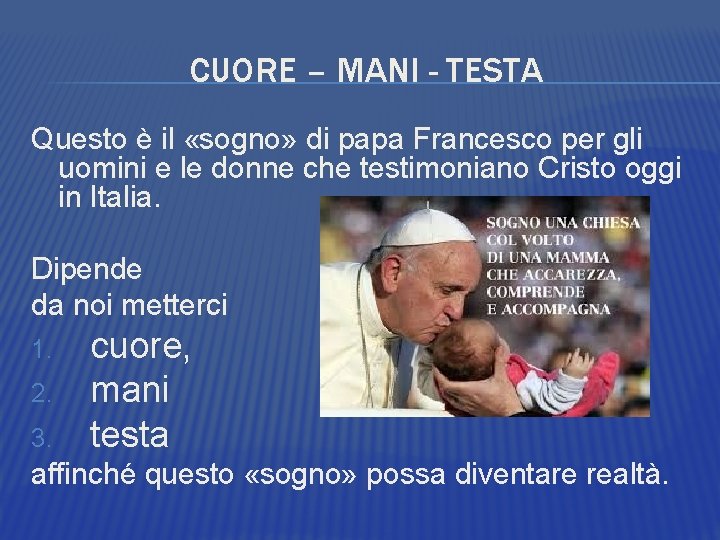 CUORE – MANI - TESTA

Questo è il «sogno» di papa Francesco per gli uomini e le donne che testimoniano Cristo oggi in Italia.

SOGNO UNA CHIESA COL VOLTO DI UNA MAMMA CHE ACCAREZZA, COMPRENDE E ACCOMPAGNA

Dipende da noi metterci

1. cuore,
2. mani
3. testa

affinché questo «sogno» possa diventare realtà.